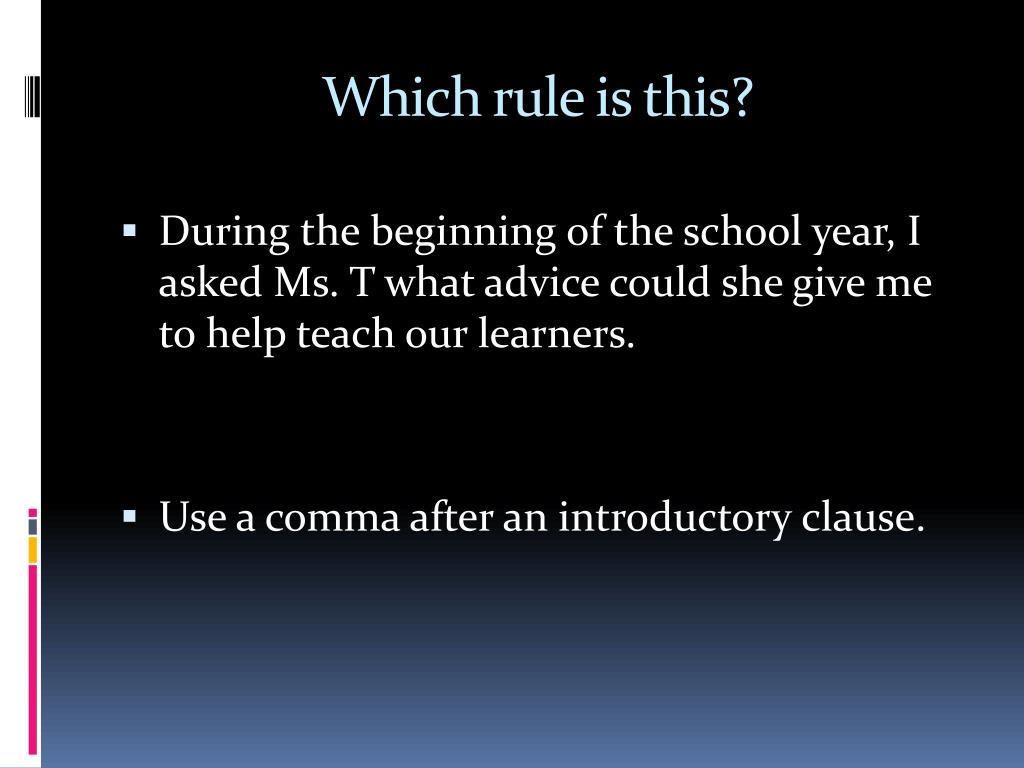 Which rule is this?

▪ During the beginning of the school year, I asked Ms. T what advice could she give me to help teach our learners.

▪ Use a comma after an introductory clause.